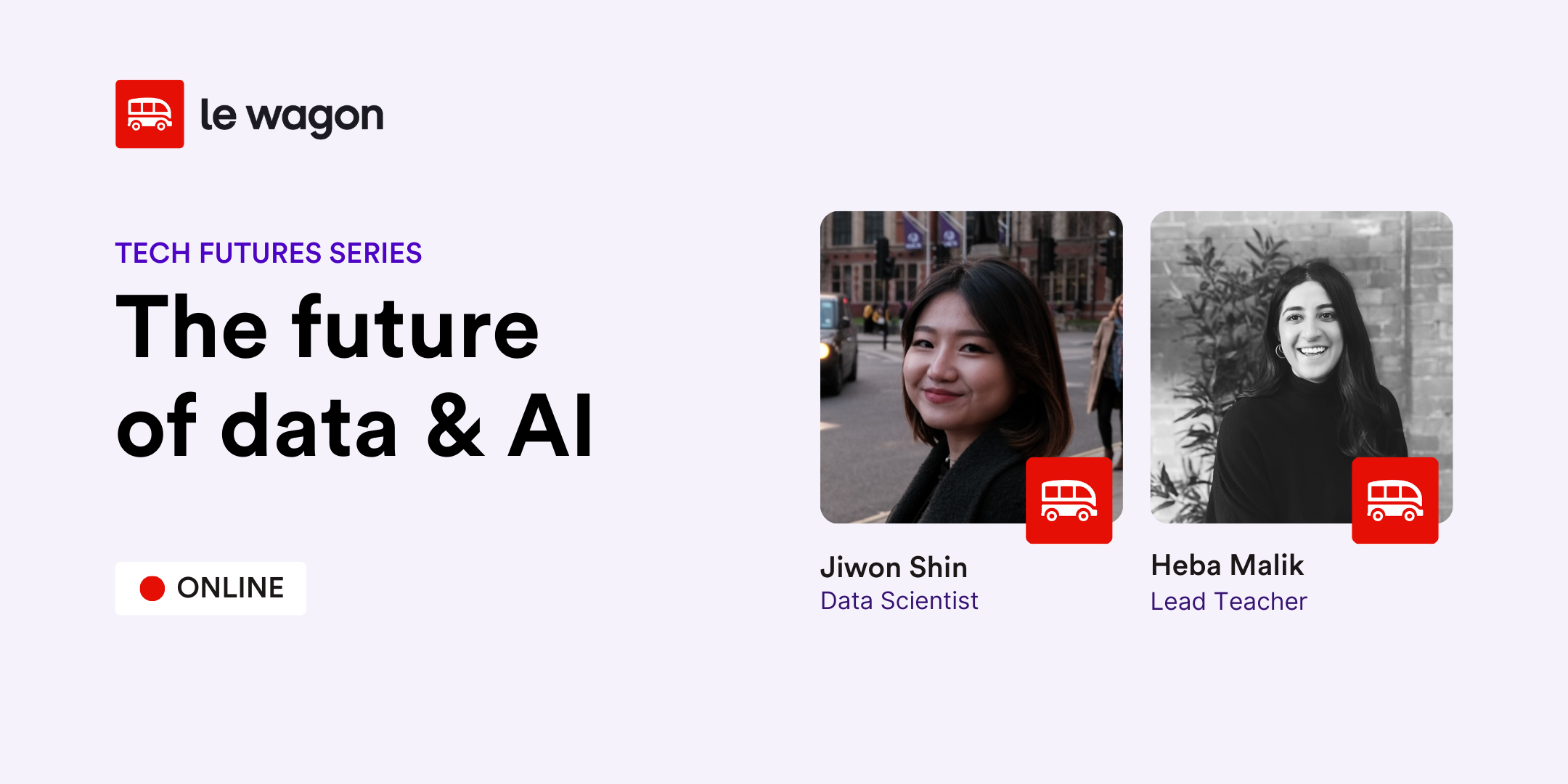 le wagon

TECH FUTURES SERIES

The future of data & AI

ONLINE

Jiwon Shin
Data Scientist

Heba Malik
Lead Teacher